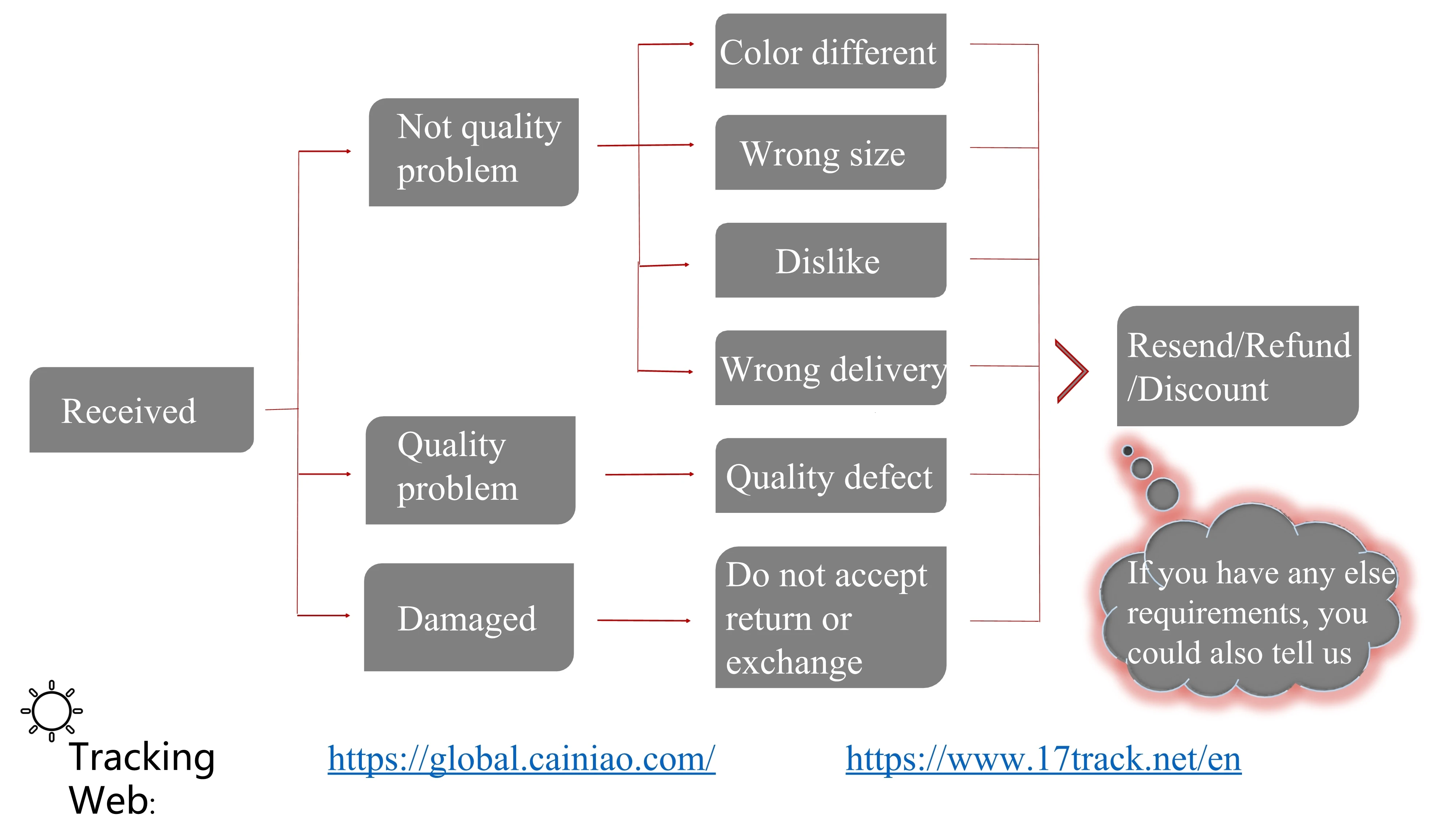 Received

Not quality problem

Quality problem

Damaged

Color different

Wrong size

Dislike

Wrong delivery

Quality defect

Do not accept return or exchange

Resend/Refund /Discount

If you have any else requirements, you could also tell us

Tracking Web:

https://global.cainiao.com/

https://www.17track.net/en